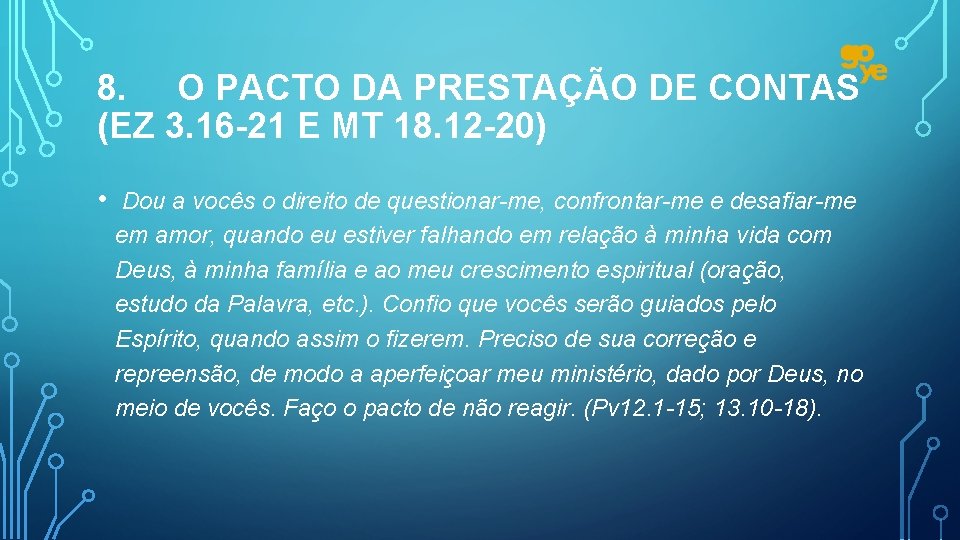 go ye

8. O PACTO DA PRESTAÇÃO DE CONTAS (EZ 3.16-21 E MT 18.12-20)

• Dou a vocês o direito de questionar-me, confrontar-me e desafiar-me em amor, quando eu estiver falhando em relação à minha vida com Deus, à minha família e ao meu crescimento espiritual (oração, estudo da Palavra, etc.). Confio que vocês serão guiados pelo Espírito, quando assim o fizerem. Preciso de sua correção e repreensão, de modo a aperfeiçoar meu ministério, dado por Deus, no meio de vocês. Faço o pacto de não reagir. (Pv12.1-15; 13.10-18).